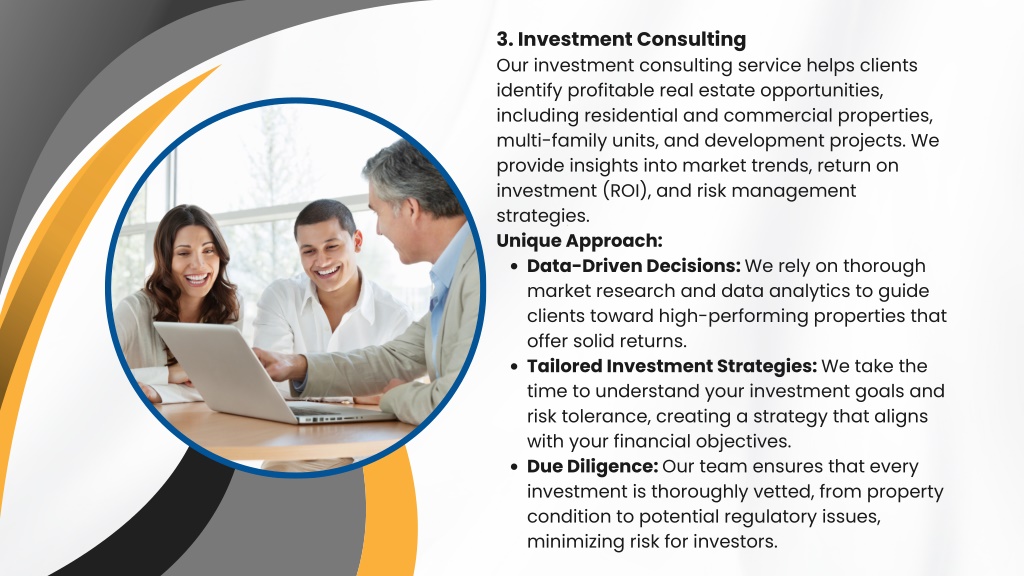 3. Investment Consulting

Our investment consulting service helps clients identify profitable real estate opportunities, including residential and commercial properties, multi-family units, and development projects. We provide insights into market trends, return on investment (ROI), and risk management strategies.

Unique Approach:

- Data-Driven Decisions: We rely on thorough market research and data analytics to guide clients toward high-performing properties that offer solid returns.
- Tailored Investment Strategies: We take the time to understand your investment goals and risk tolerance, creating a strategy that aligns with your financial objectives.
- Due Diligence: Our team ensures that every investment is thoroughly vetted, from property condition to potential regulatory issues, minimizing risk for investors.